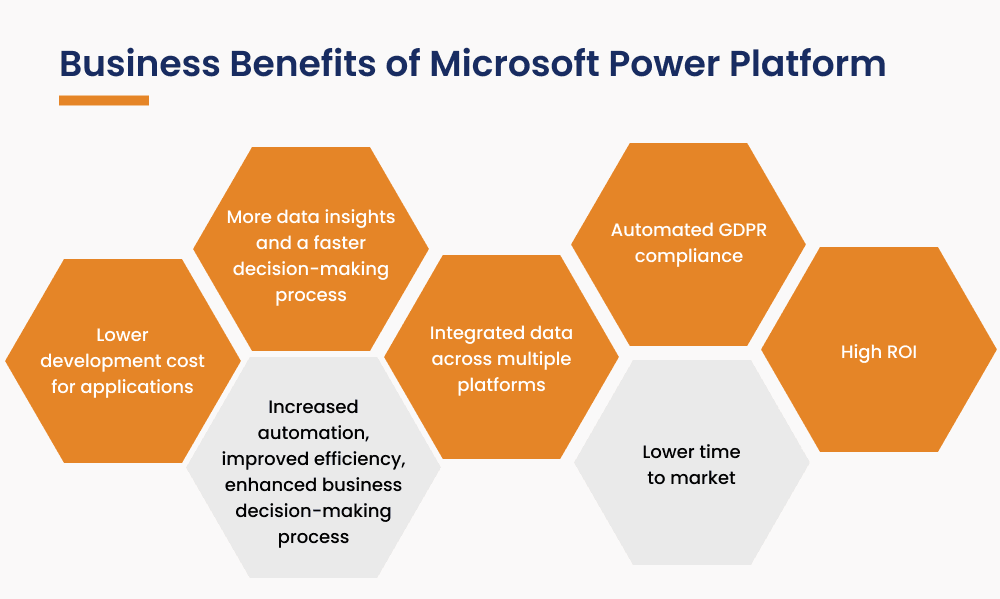 Business Benefits of Microsoft Power Platform

Lower development cost for applications

More data insights and a faster decision-making process

Increased automation, improved efficiency, enhanced business decision-making process

Integrated data across multiple platforms

Automated GDPR compliance

Lower time to market

High ROI